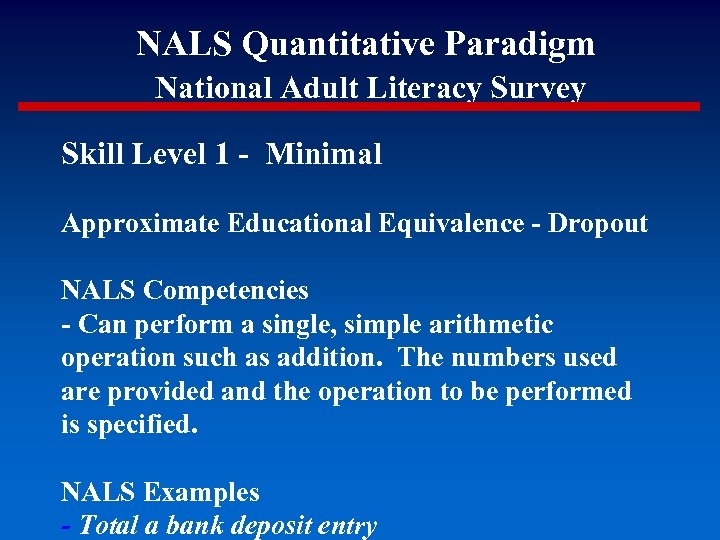 NALS Quantitative Paradigm
National Adult Literacy Survey

Skill Level 1 - Minimal

Approximate Educational Equivalence - Dropout

NALS Competencies
- Can perform a single, simple arithmetic operation such as addition. The numbers used are provided and the operation to be performed is specified.

NALS Examples
- Total a bank deposit entry